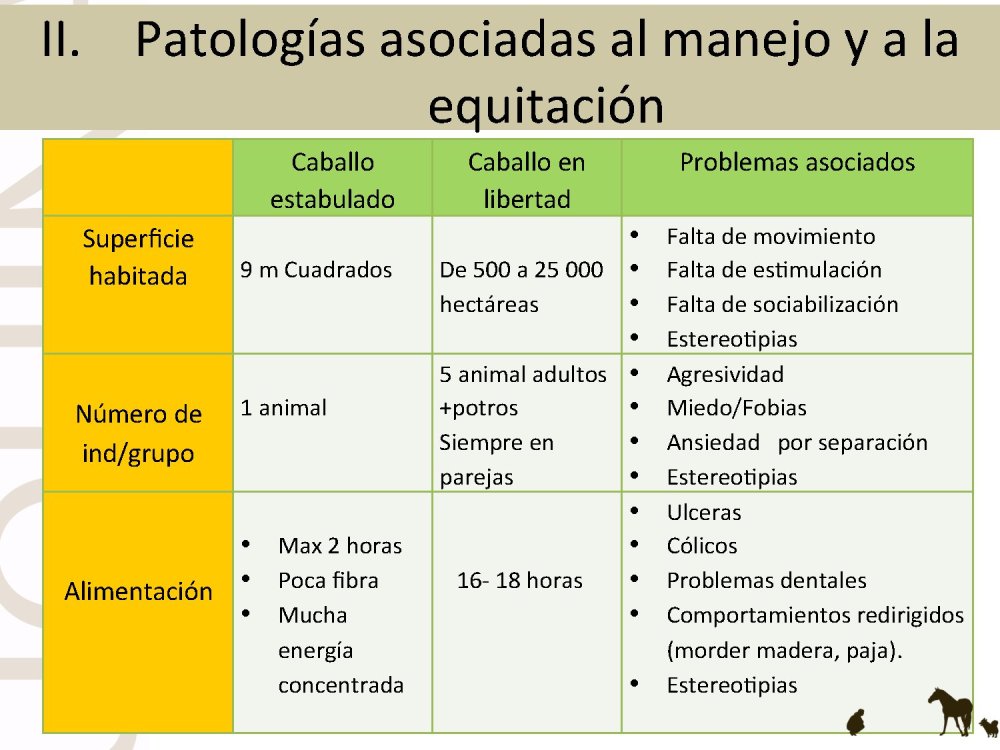 II. Patologías asociadas al manejo y a la equitación

| | Caballo estabulado | Caballo en libertad | Problemas asociados |
|---|---|---|---|
| Superficie habitada | 9 m Cuadrados | De 500 a 25 000 hectáreas | • Falta de movimiento • Falta de estimulación • Falta de sociabilización • Estereotipias |
| Número de ind/grupo | 1 animal | 5 animal adultos +potros Siempre en parejas | • Agresividad • Miedo/Fobias • Ansiedad por separación • Estereotipias |
| Alimentación | • Max 2 horas • Poca fibra • Mucha energía concentrada | 16- 18 horas | • Ulceras • Cólicos • Problemas dentales • Comportamientos redirigidos (morder madera, paja). • Estereotipias |